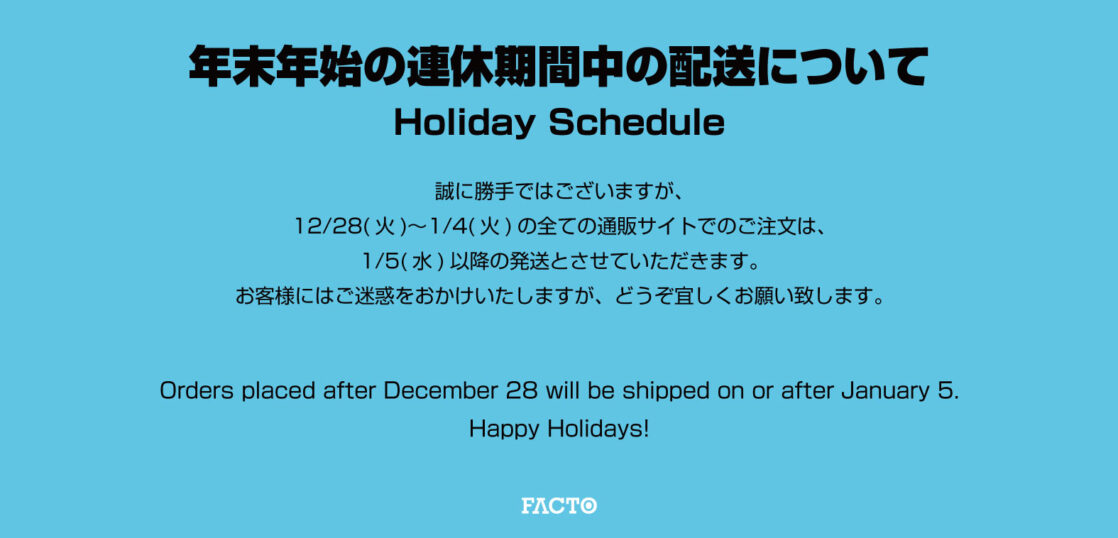 年末年始の連休期間中の配送について
Holiday Schedule

誠に勝手ではございますが、
12/28(火)〜1/4(火)の全ての通販サイトでのご注文は、
1/5(水)以降の発送とさせていただきます。
お客様にはご迷惑をおかけいたしますが、どうぞ宜しくお願い致します。

Orders placed after December 28 will be shipped on or after January 5.
Happy Holidays!

FACTO